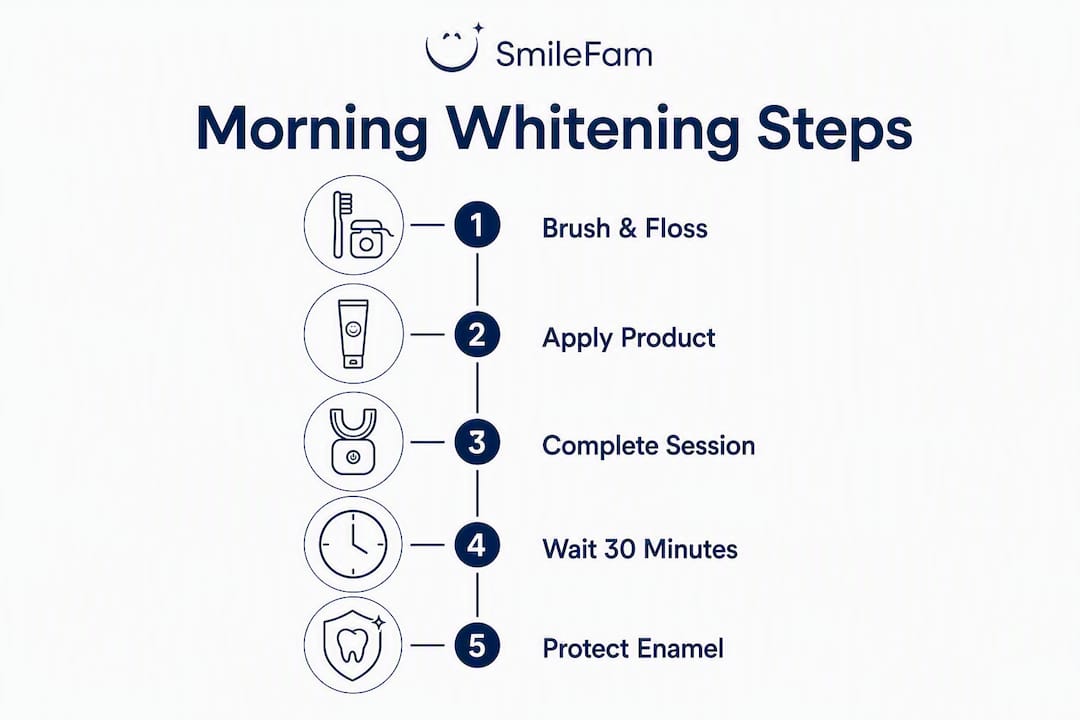 SmileFam

Morning Whitening Steps

1 Brush & Floss

2 Apply Product

3 Complete Session

4 Wait 30 Minutes

5 Protect Enamel